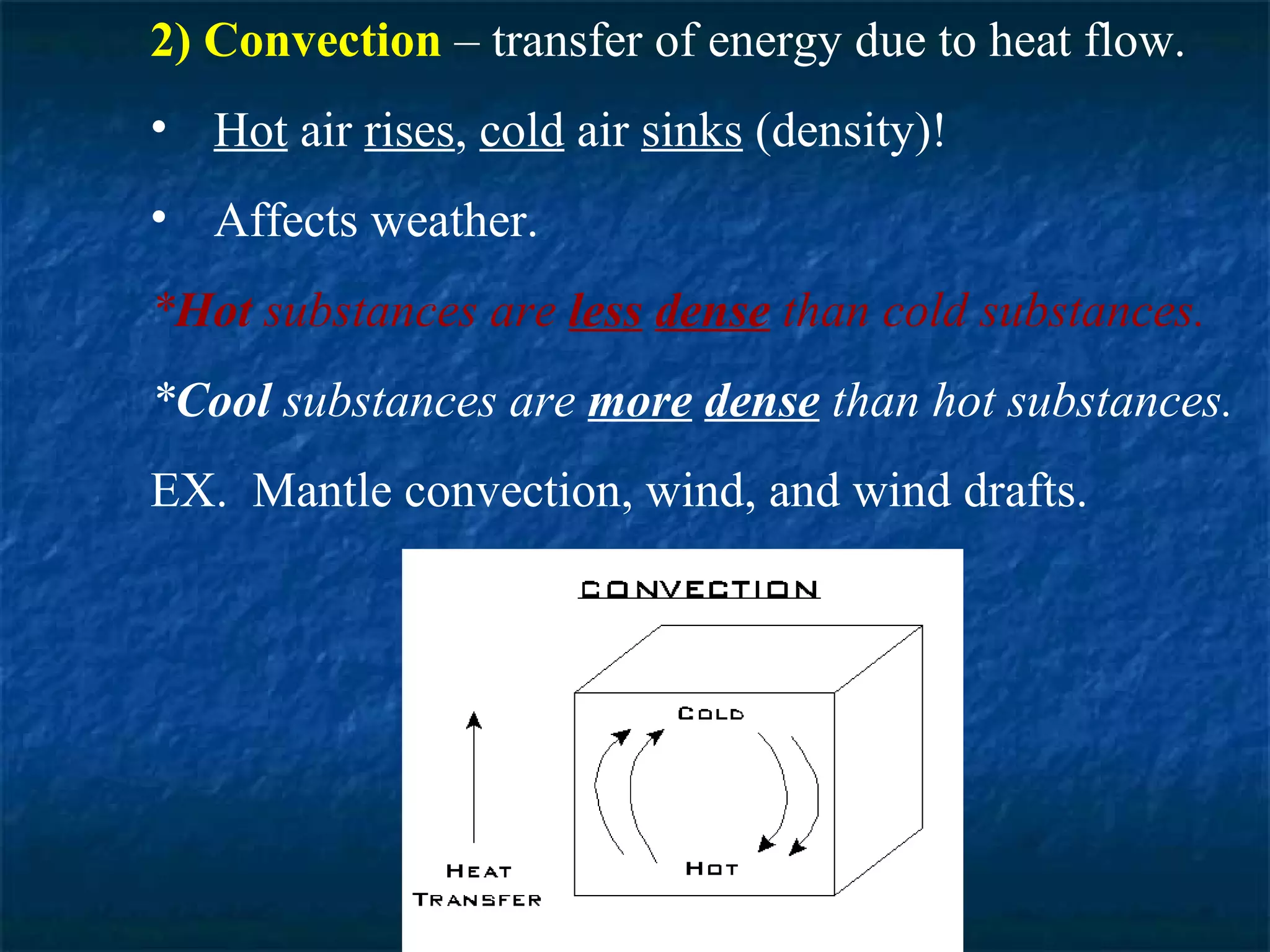 2) Convection – transfer of energy due to heat flow.

• Hot air rises, cold air sinks (density)!

• Affects weather.

*Hot substances are less dense than cold substances.

*Cool substances are more dense than hot substances.

EX. Mantle convection, wind, and wind drafts.

CONVECTION

COLD

HOT

HEAT TRANSFER